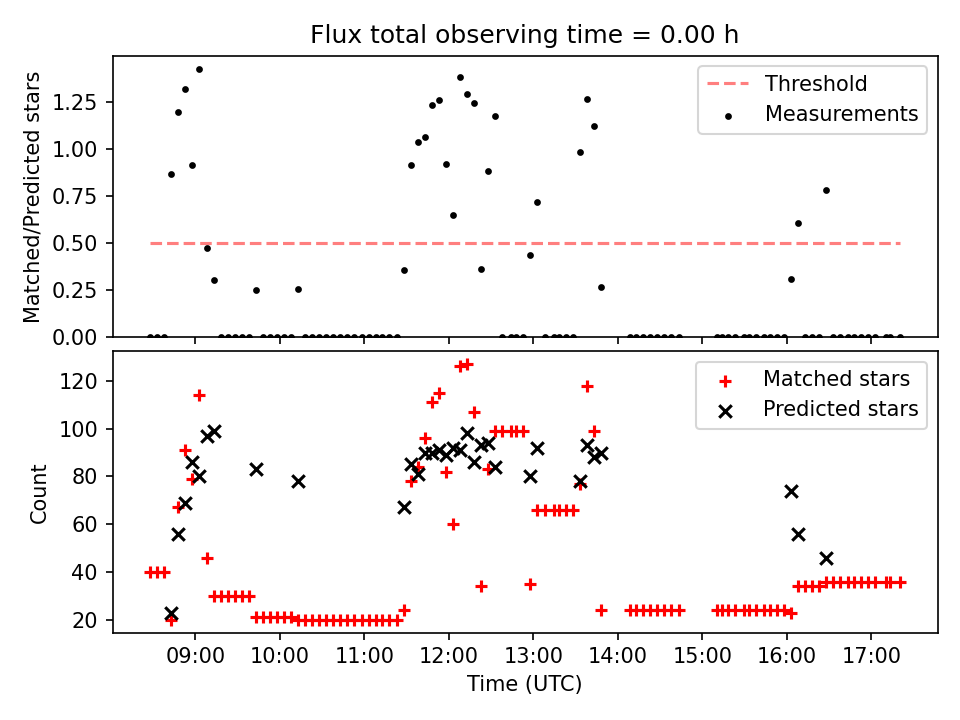 Flux total observing time = 0.00 h

Matched/Predicted stars

1.25
1.00
0.75
0.50
0.25
0.00

Threshold
Measurements

Count

120
100
80
60
40
20

Matched stars
Predicted stars

09:00
10:00
11:00
12:00
13:00
14:00
15:00
16:00
17:00

Time (UTC)